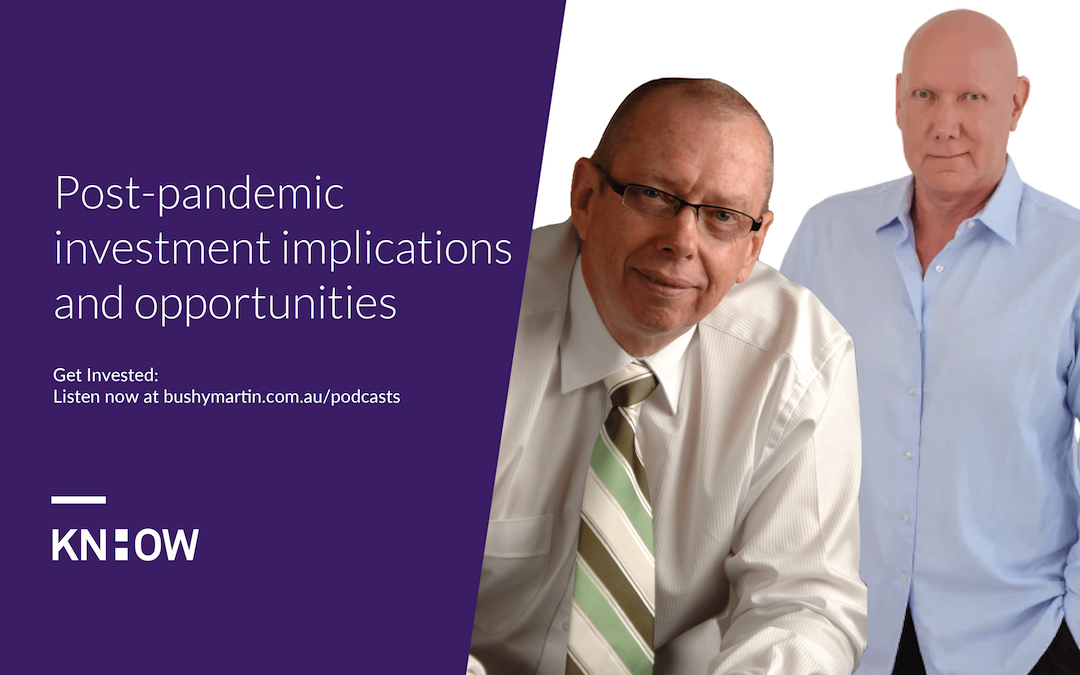 Post-pandemic investment implications and opportunities

Get Invested:
Listen now at bushymartin.com.au/podcasts

KNOW